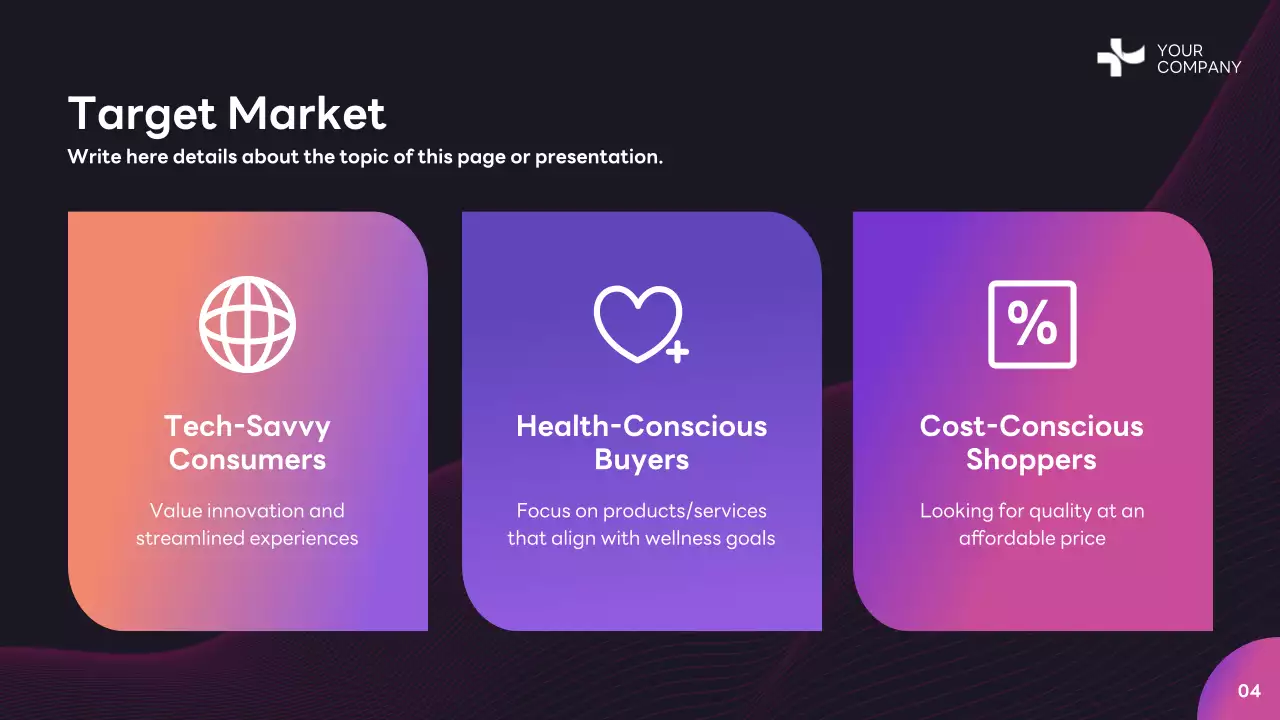 YOUR COMPANY

Target Market

Write here details about the topic of this page or presentation.

%

Tech-Savvy Consumers

Value innovation and streamlined experiences

Health-Conscious Buyers

Focus on products/services that align with wellness goals

Cost-Conscious Shoppers

Looking for quality at an affordable price

04